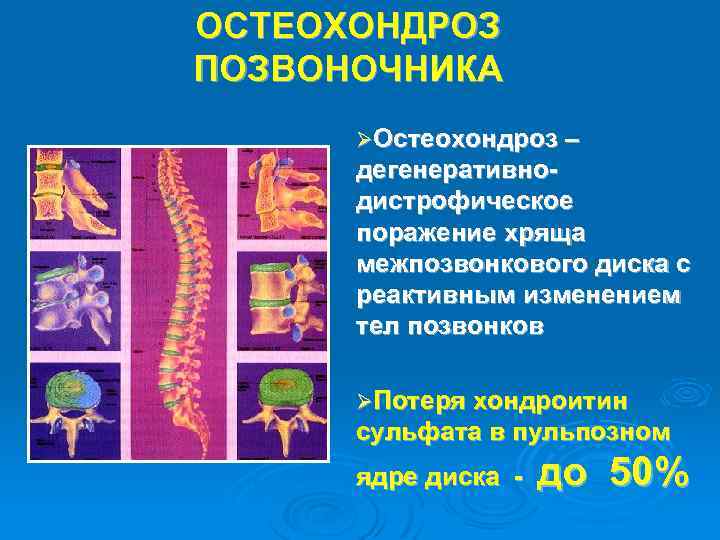 ОСТЕОХОНДРОЗ ПОЗВОНОЧНИКА

➢Остеохондроз – дегенеративно-дистрофическое поражение хряща межпозвонкового диска с реактивным изменением тел позвонков

➢Потеря хондроитин сульфата в пульпозном ядре диска - до 50%